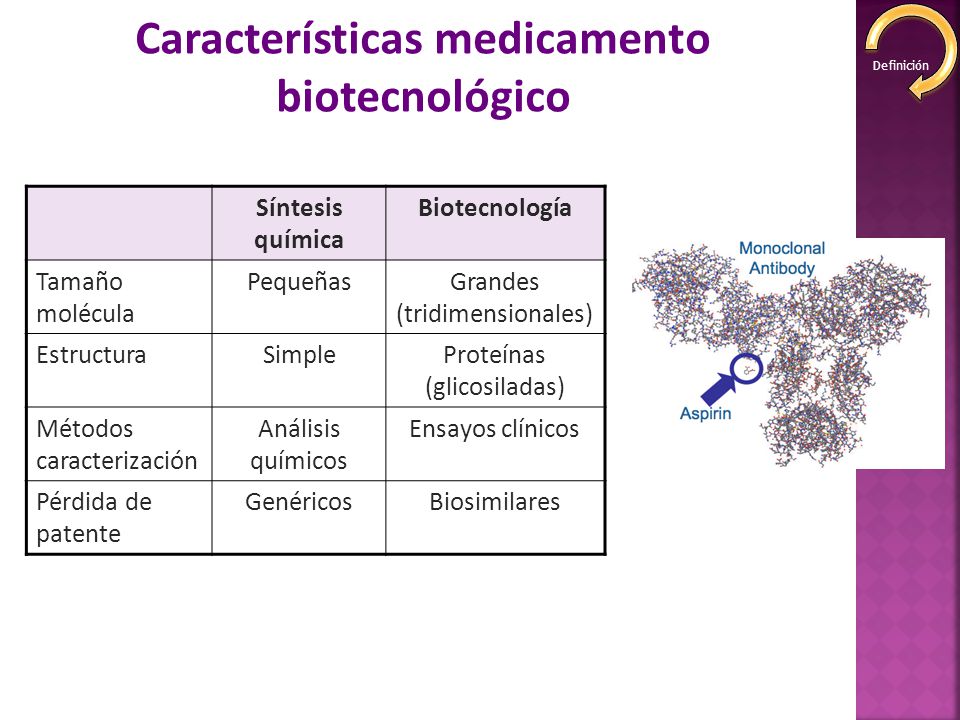 Características medicamento biotecnológico

Definición

| | Síntesis química | Biotecnología |
|---|---|---|
| Tamaño molécula | Pequeñas | Grandes (tridimensionales) |
| Estructura | Simple | Proteínas (glicosiladas) |
| Métodos caracterización | Análisis químicos | Ensayos clínicos |
| Pérdida de patente | Genéricos | Biosimilares |

Monoclonal Antibody

Aspirin